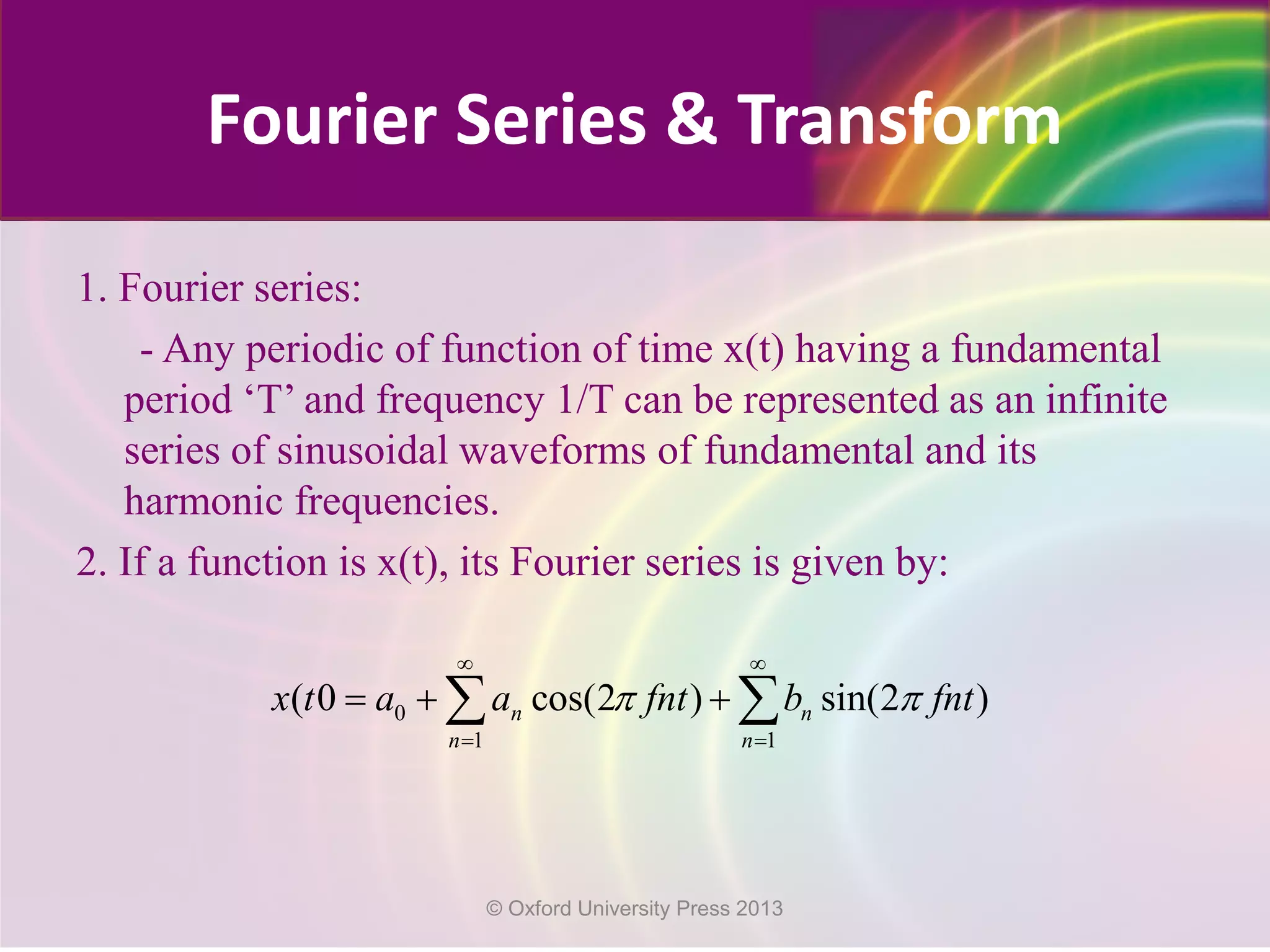 Fourier Series & Transform

1. Fourier series:

- Any periodic of function of time x(t) having a fundamental period ‘T’ and frequency 1/T can be represented as an infinite series of sinusoidal waveforms of fundamental and its harmonic frequencies.

2. If a function is x(t), its Fourier series is given by:

$x(t0 = a_0 + \sum_{n=1}^{\infty} a_n \cos(2\pi fnt) + \sum_{n=1}^{\infty} b_n \sin(2\pi fnt)$

© Oxford University Press 2013